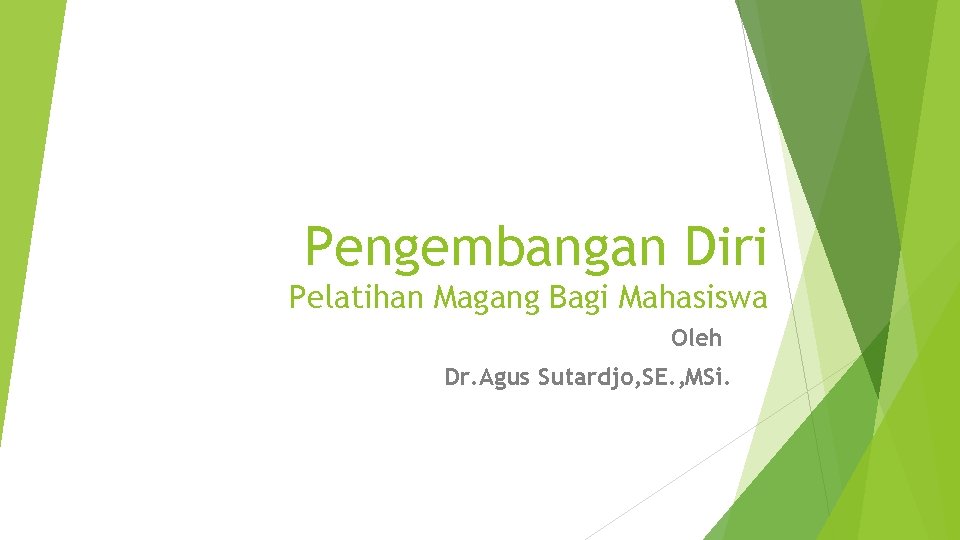 Pengembangan Diri
Pelatihan Magang Bagi Mahasiswa

Oleh

Dr.Agus Sutardjo,SE.,MSi.